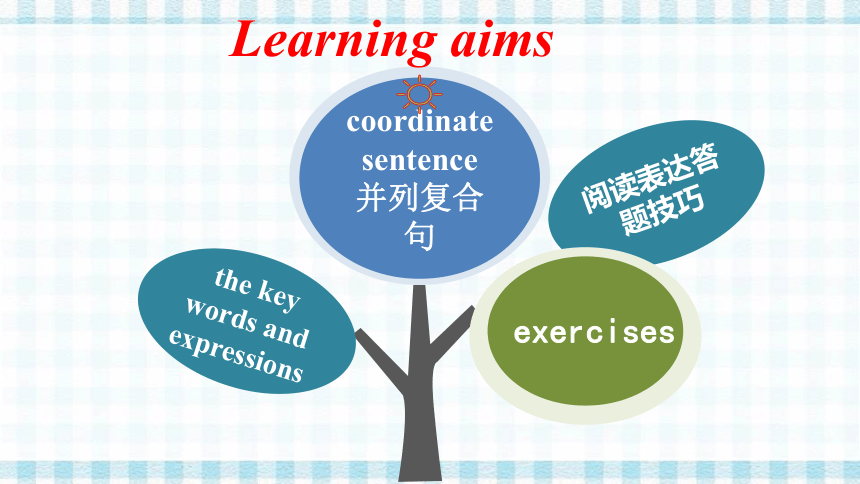 Learning aims

coordinate sentence 并列复合句

阅读表达答题技巧

the key words and expressions

exercises